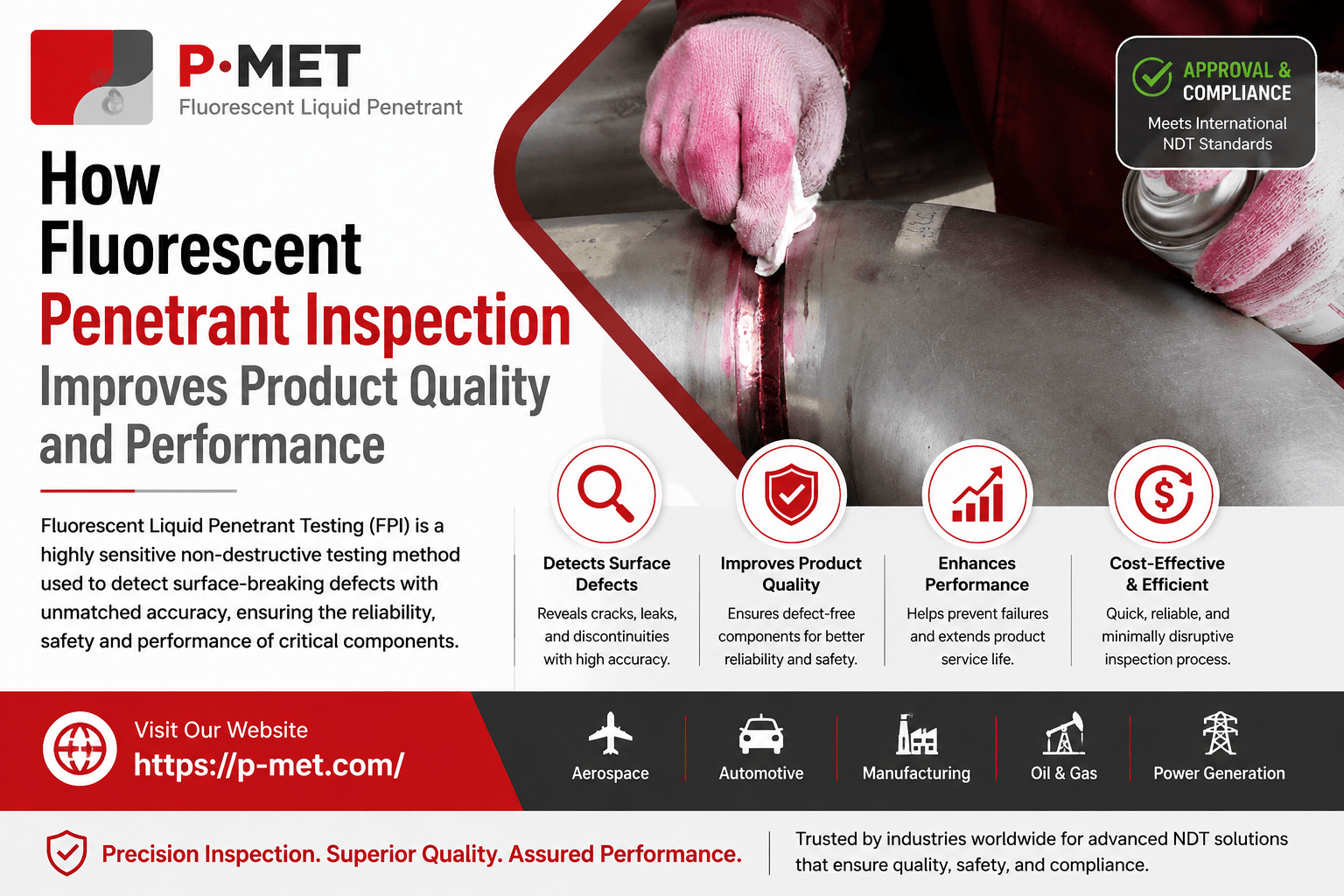 P·MET
Fluorescent Liquid Penetrant

APPROVAL & COMPLIANCE
Meets International NDT Standards

How Fluorescent Penetrant Inspection Improves Product Quality and Performance

Fluorescent Liquid Penetrant Testing (FPI) is a highly sensitive non-destructive testing method used to detect surface-breaking defects with unmatched accuracy, ensuring the reliability, safety and performance of critical components.

Detects Surface Defects
Reveals cracks, leaks, and discontinuities with high accuracy.

Improves Product Quality
Ensures defect-free components for better reliability and safety.

Enhances Performance
Helps prevent failures and extends product service life.

Cost-Effective & Efficient
Quick, reliable, and minimally disruptive inspection process.

Visit Our Website
https://p-met.com/

Aerospace
Automotive
Manufacturing
Oil & Gas
Power Generation

Precision Inspection. Superior Quality. Assured Performance.

Trusted by industries worldwide for advanced NDT solutions that ensure quality, safety, and compliance.